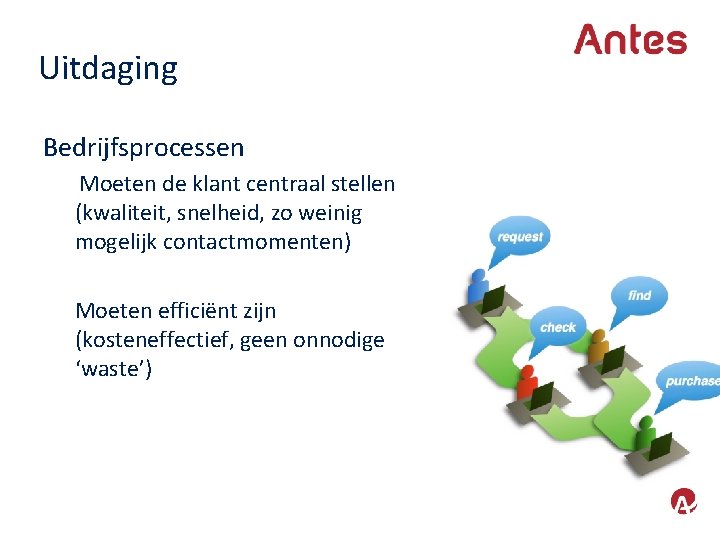 Antes

Uitdaging

Bedrijfsprocessen

Moeten de klant centraal stellen (kwaliteit, snelheid, zo weinig mogelijk contactmomenten)

Moeten efficiënt zijn (kosteneffectief, geen onnodige ‘waste’)

request

find

check

purchase